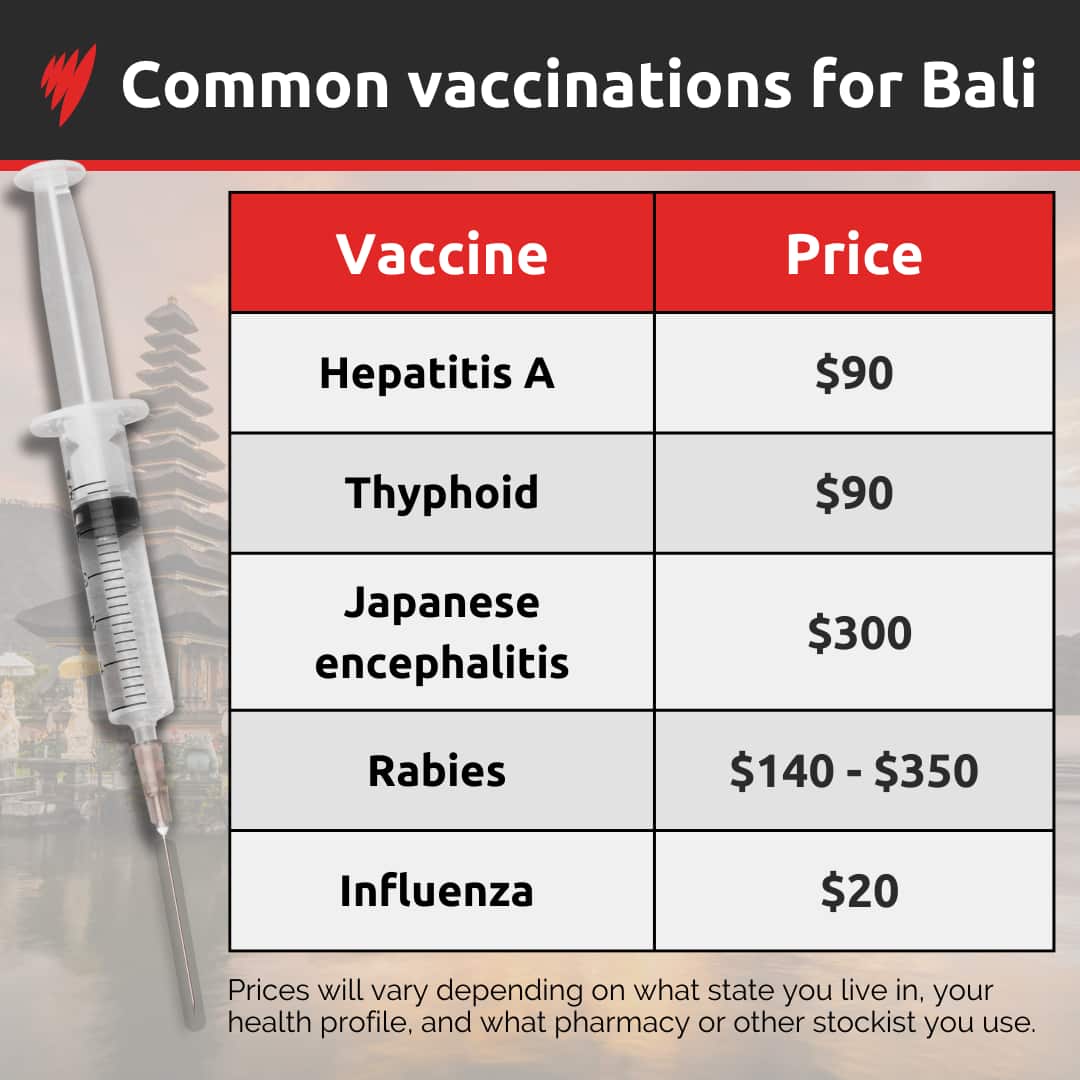 Common vaccinations for Bali

| Vaccine | Price |
|---|---|
| Hepatitis A | $90 |
| Thyphoid | $90 |
| Japanese encephalitis | $300 |
| Rabies | $140 - $350 |
| Influenza | $20 |

Prices will vary depending on what state you live in, your health profile, and what pharmacy or other stockist you use.